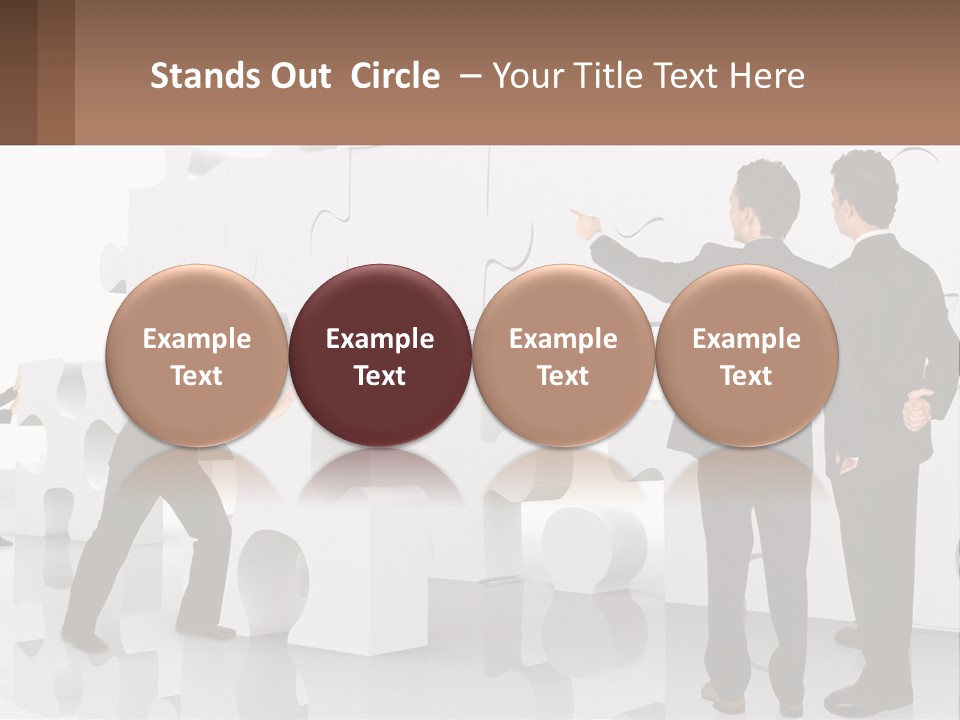 Stands Out Circle – Your Title Text Here

Example Text

Example Text

Example Text

Example Text